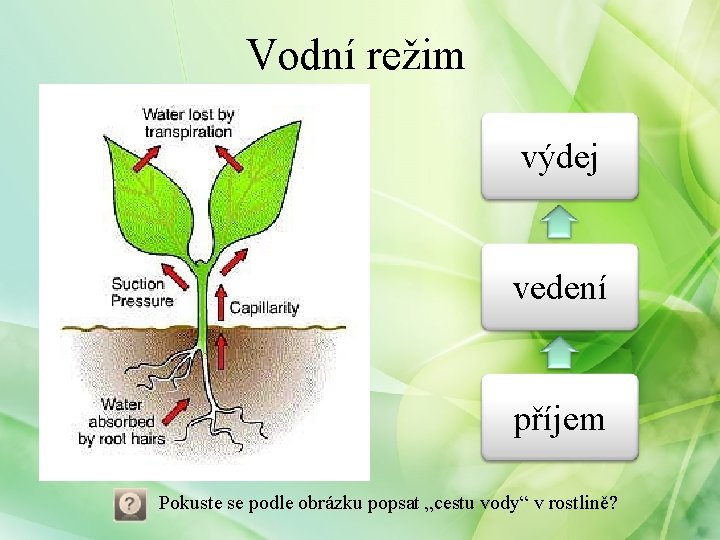 Vodní režim

Water lost by transpiration

Suction Pressure

Capillarity

Water absorbed by root hairs

výdej

vedení

příjem

?

Pokuste se podle obrázku popsat „cestu vody“ v rostlině?